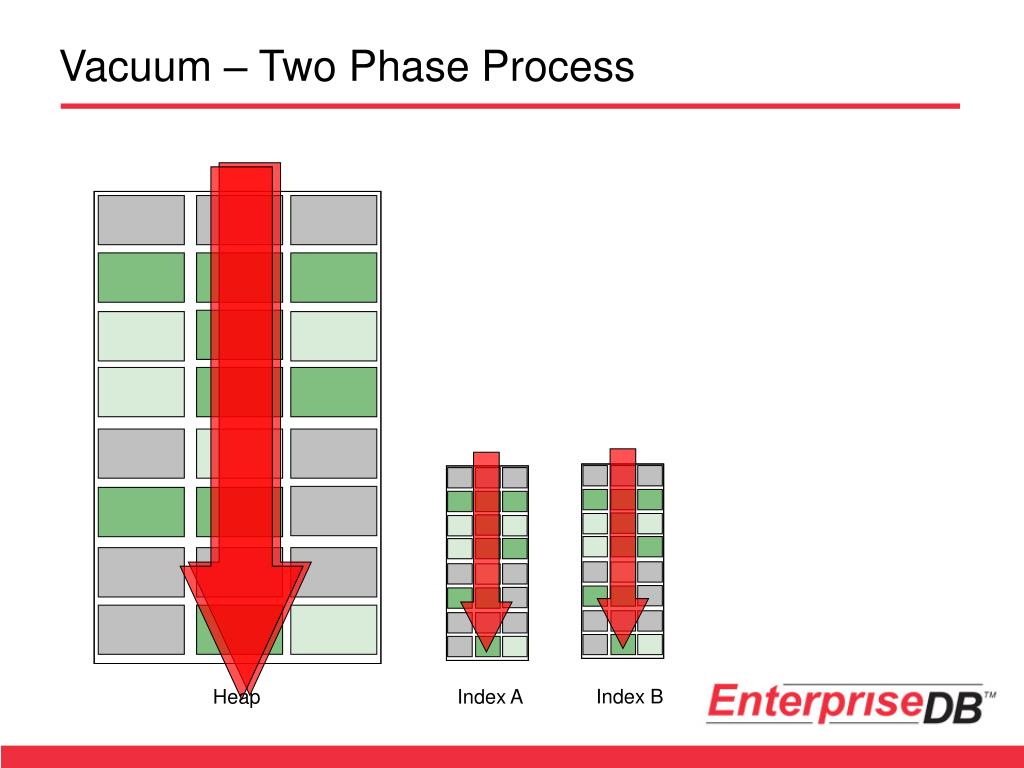 Vacuum – Two Phase Process

Heap

Index A

Index B

EnterpriseDB™